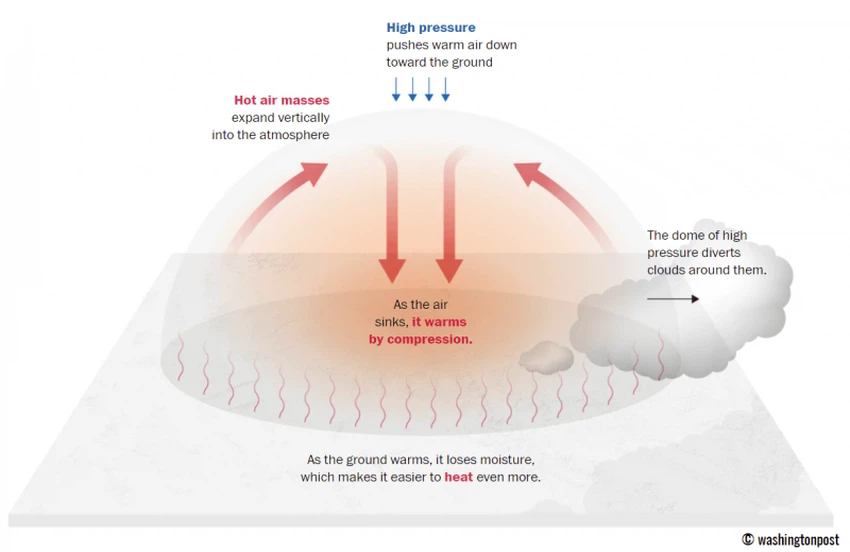 High pressure
pushes warm air down toward the ground

Hot air masses
expand vertically into the atmosphere

The dome of high pressure diverts clouds around them.

As the air sinks, it warms by compression.

As the ground warms, it loses moisture, which makes it easier to heat even more.

© washingtonpost